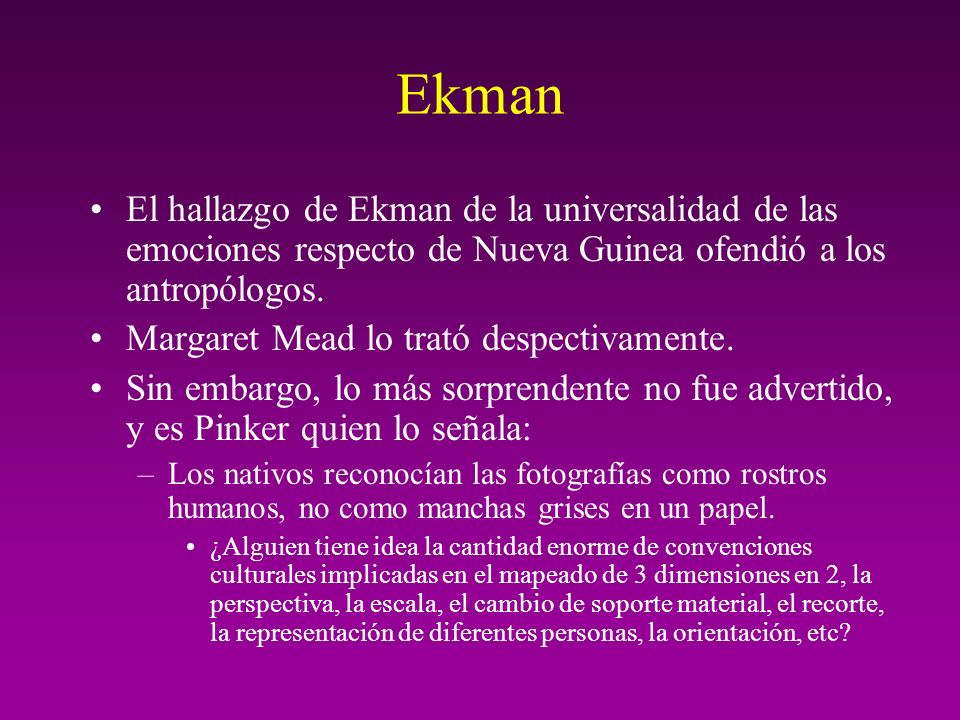 Ekman

• El hallazgo de Ekman de la universalidad de las emociones respecto de Nueva Guinea ofendió a los antropólogos.
• Margaret Mead lo trató despectivamente.
• Sin embargo, lo más sorprendente no fue advertido, y es Pinker quien lo señala:
– Los nativos reconocían las fotografías como rostros humanos, no como manchas grises en un papel.
• ¿Alguien tiene idea la cantidad enorme de convenciones culturales implicadas en el mapeado de 3 dimensiones en 2, la perspectiva, la escala, el cambio de soporte material, el recorte, la representación de diferentes personas, la orientación, etc?